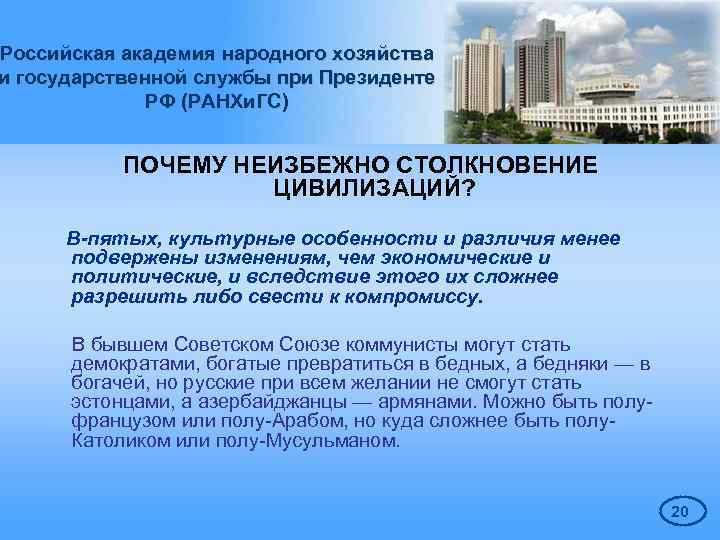 Российская академия народного хозяйства и государственной службы при Президенте РФ (РАНХиГС)

ПОЧЕМУ НЕИЗБЕЖНО СТОЛКНОВЕНИЕ ЦИВИЛИЗАЦИЙ?

В-пятых, культурные особенности и различия менее подвержены изменениям, чем экономические и политические, и вследствие этого их сложнее разрешить либо свести к компромиссу.

В бывшем Советском Союзе коммунисты могут стать демократами, богатые превратиться в бедных, а бедняки — в богачей, но русские при всем желании не смогут стать эстонцами, а азербайджанцы — армянами. Можно быть полу-французом или полу-Арабом, но куда сложнее быть полу-Католиком или полу-Мусульманом.

20